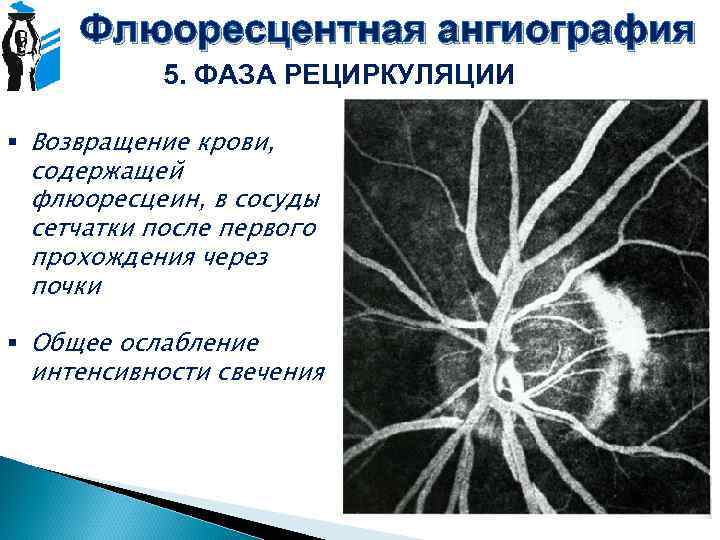 Флюоресцентная ангиография

5. ФАЗА РЕЦИРКУЛЯЦИИ

▪ Возвращение крови, содержащей флюоресцеин, в сосуды сетчатки после первого прохождения через почки

▪ Общее ослабление интенсивности свечения